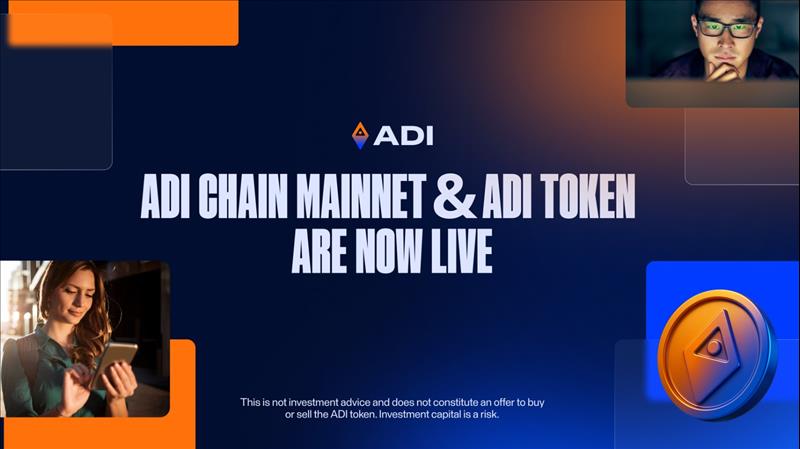 ADI

ADI CHAIN MAINNET & ADI TOKEN ARE NOW LIVE

This is not investment advice and does not constitute an offer to buy or sell the ADI token. Investment capital is a risk.